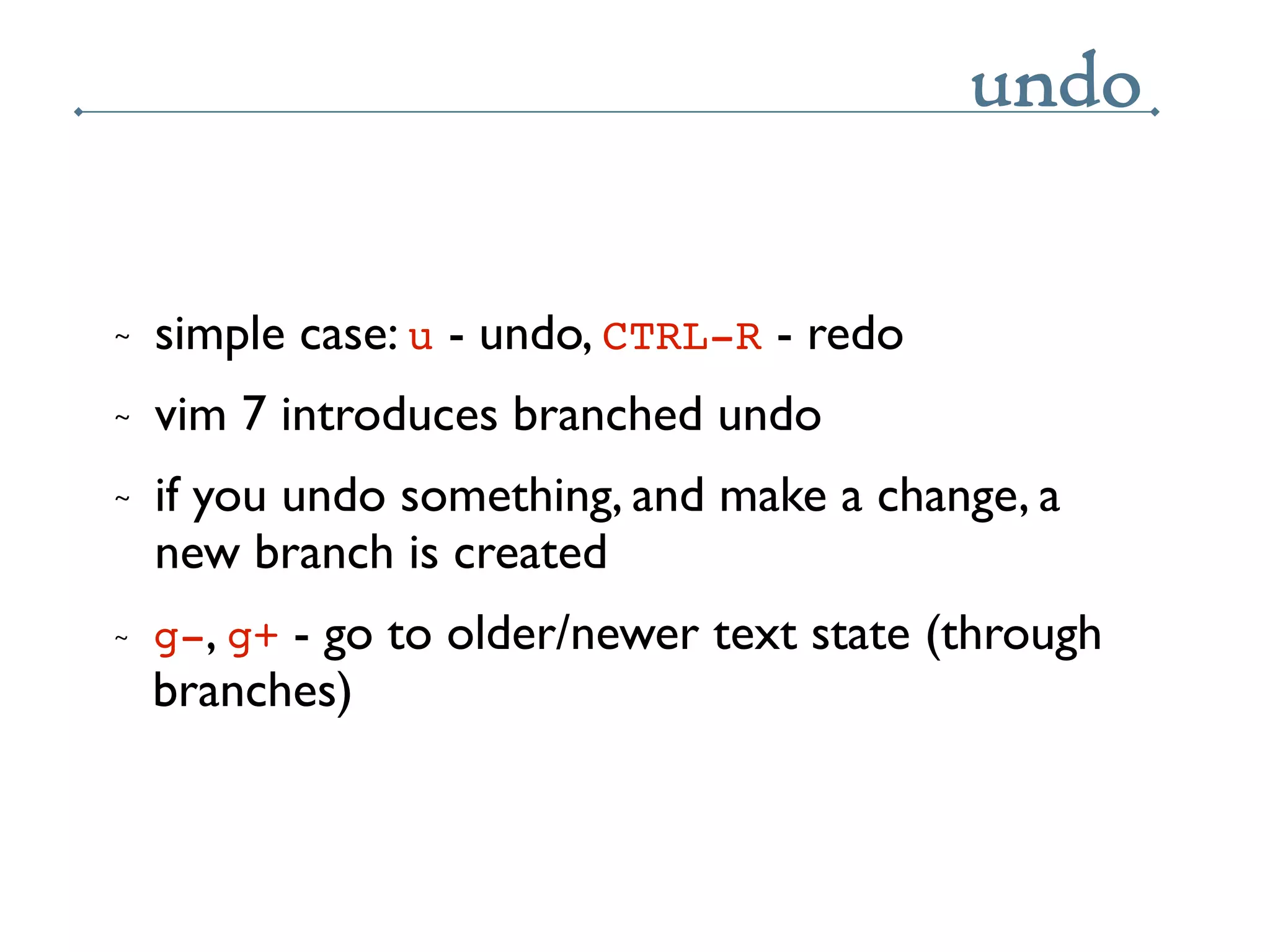 undo

~ simple case: u - undo, CTRL-R - redo

~ vim 7 introduces branched undo

~ if you undo something, and make a change, a new branch is created

~ g-, g+ - go to older/newer text state (through branches)